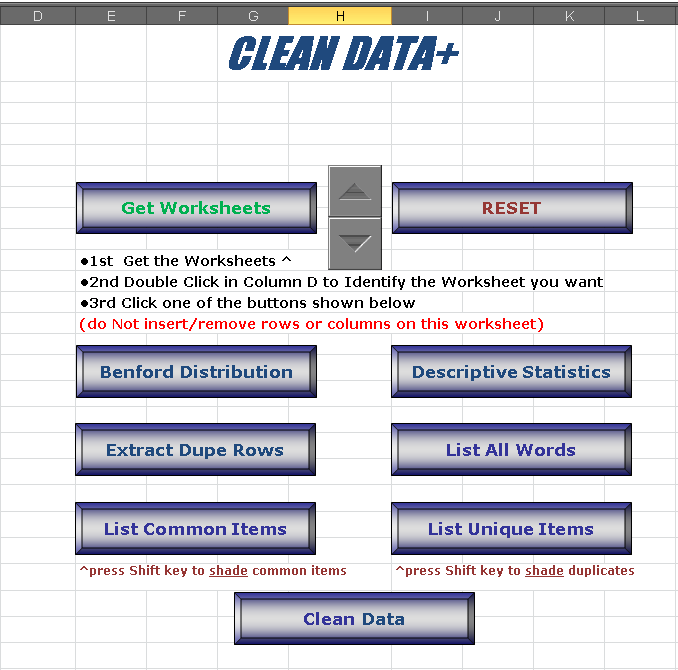 D E F G H I J K L

CLEAN DATA+

Get Worksheets

RESET

●1st Get the Worksheets ^
●2nd Double Click in Column D to Identify the Worksheet you want
●3rd Click one of the buttons shown below
(do Not insert/remove rows or columns on this worksheet)

Benford Distribution

Descriptive Statistics

Extract Dupe Rows

List All Words

List Common Items

List Unique Items

^press Shift key to shade common items

^press Shift key to shade duplicates

Clean Data